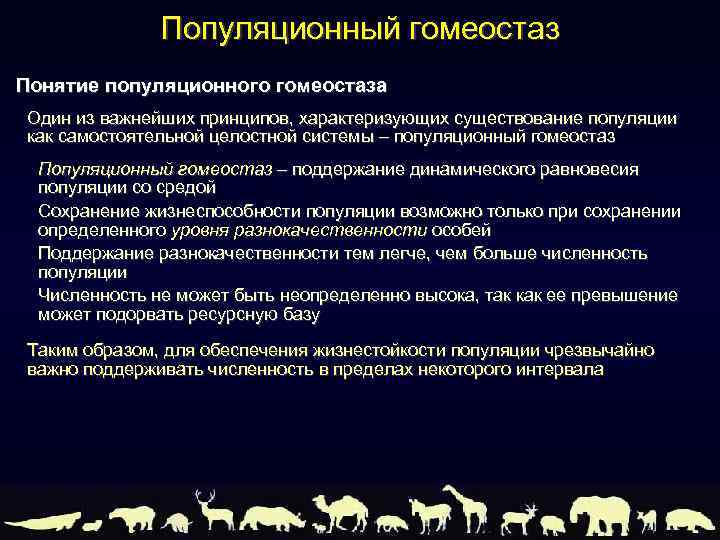 Популяционный гомеостаз

Понятие популяционного гомеостаза

Один из важнейших принципов, характеризующих существование популяции как самостоятельной целостной системы – популяционный гомеостаз

Популяционный гомеостаз – поддержание динамического равновесия популяции со средой

Сохранение жизнеспособности популяции возможно только при сохранении определенного уровня разнокачественности особей

Поддержание разнокачественности тем легче, чем больше численность популяции

Численность не может быть неопределенно высока, так как ее превышение может подорвать ресурсную базу

Таким образом, для обеспечения жизнестойкости популяции чрезвычайно важно поддерживать численность в пределах некоторого интервала